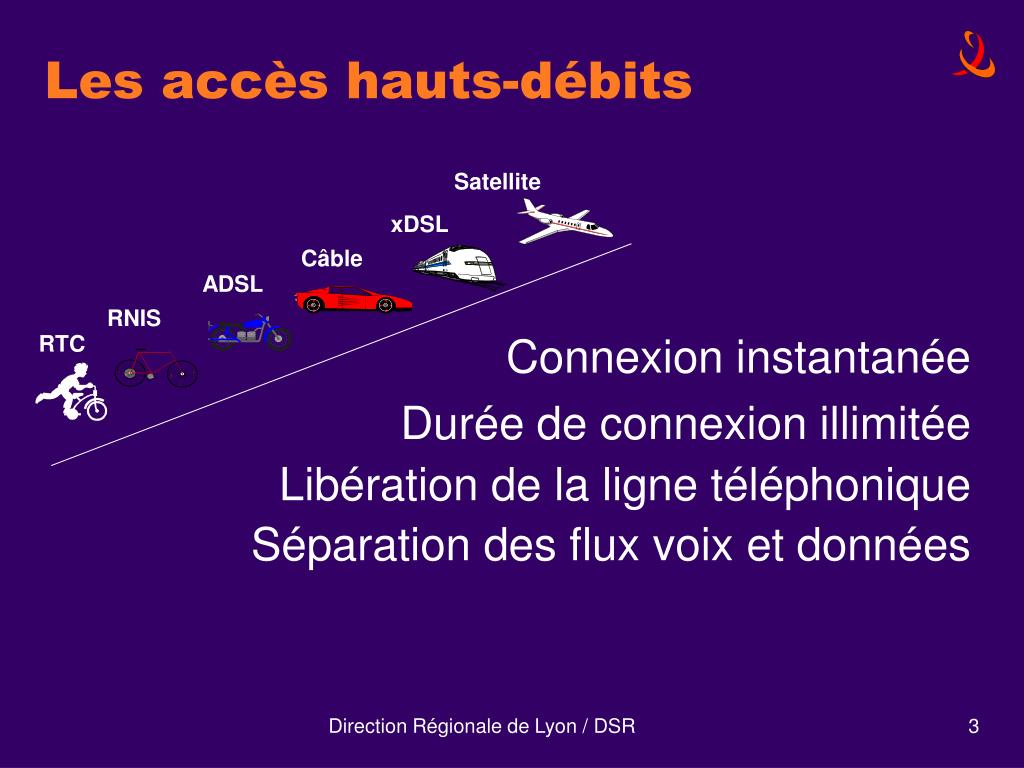 Les accès hauts-débits

Satellite
xDSL
Câble
ADSL
RNIS
RTC

Connexion instantanée
Durée de connexion illimitée
Libération de la ligne téléphonique
Séparation des flux voix et données

Direction Régionale de Lyon / DSR

3